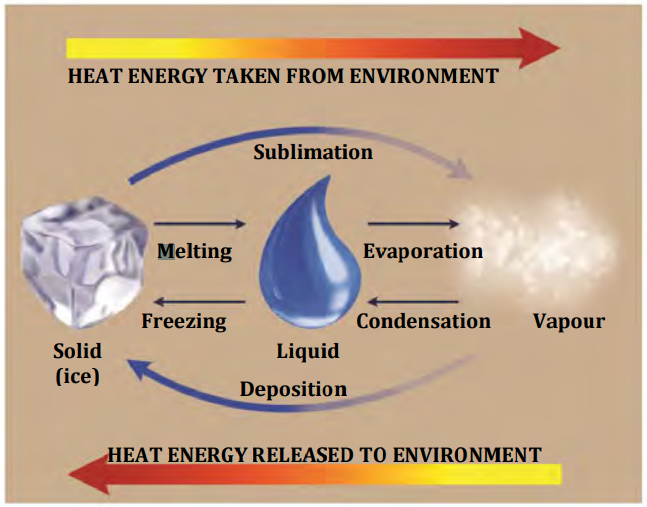 HEAT ENERGY TAKEN FROM ENVIRONMENT

Sublimation

Melting

Evaporation

Freezing

Condensation

Vapour

Solid (ice)

Liquid

Deposition

HEAT ENERGY RELEASED TO ENVIRONMENT